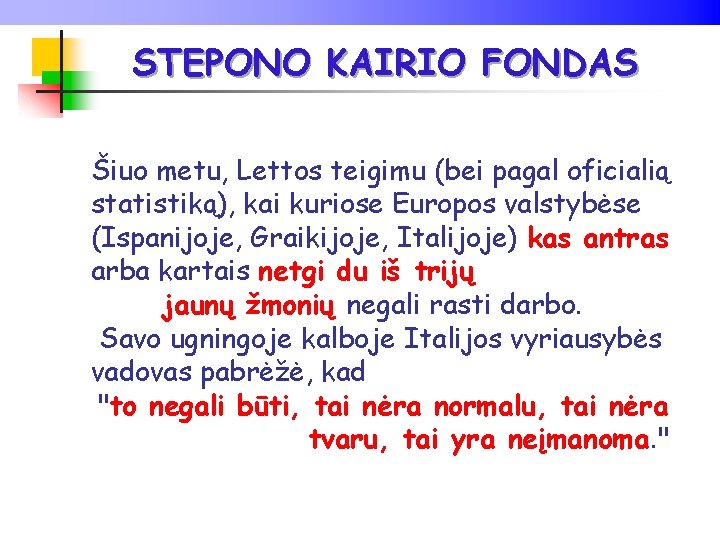 STEPONO KAIRIO FONDAS

Šiuo metu, Lettos teigimu (bei pagal oficialią statistiką), kai kuriose Europos valstybėse (Ispanijoje, Graikijoje, Italijoje) kas antras arba kartais netgi du iš trijų jaunų žmonių negali rasti darbo.

Savo ugningoje kalboje Italijos vyriausybės vadovas pabrėžė, kad "to negali būti, tai nėra normalu, tai nėra tvaru, tai yra neįmanoma."